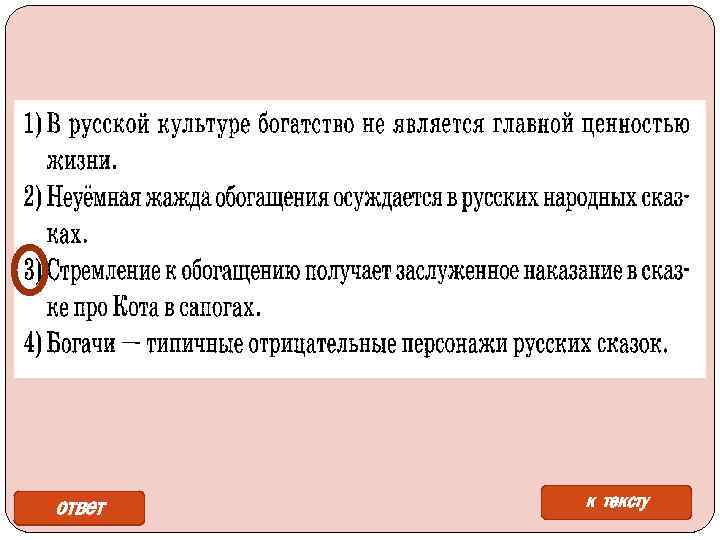 1) В русской культуре богатство не является главной ценностью жизни.

2) Неуёмная жажда обогащения осуждается в русских народных сказках.

3) Стремление к обогащению получает заслуженное наказание в сказке про Кота в сапогах.

4) Богачи — типичные отрицательные персонажи русских сказок.

ответ

к тексту